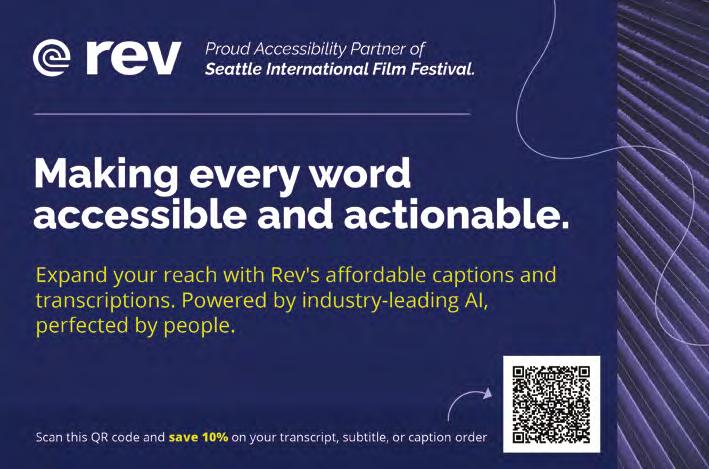 rev

Proud Accessibility Partner of
Seattle International Film Festival.

Making every word accessible and actionable.

Expand your reach with Rev's affordable captions and transcriptions. Powered by industry-leading AI, perfected by people.

Scan this QR code and save 10% on your transcript, subtitle, or caption order